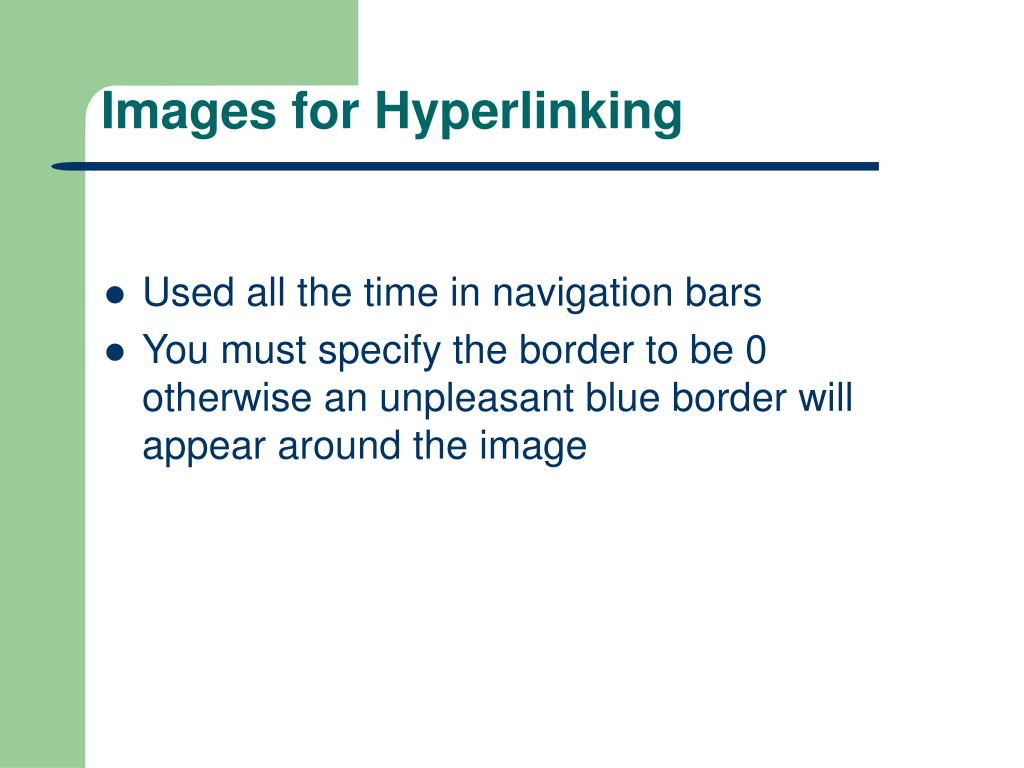 Images for Hyperlinking

- Used all the time in navigation bars
- You must specify the border to be 0 otherwise an unpleasant blue border will appear around the image